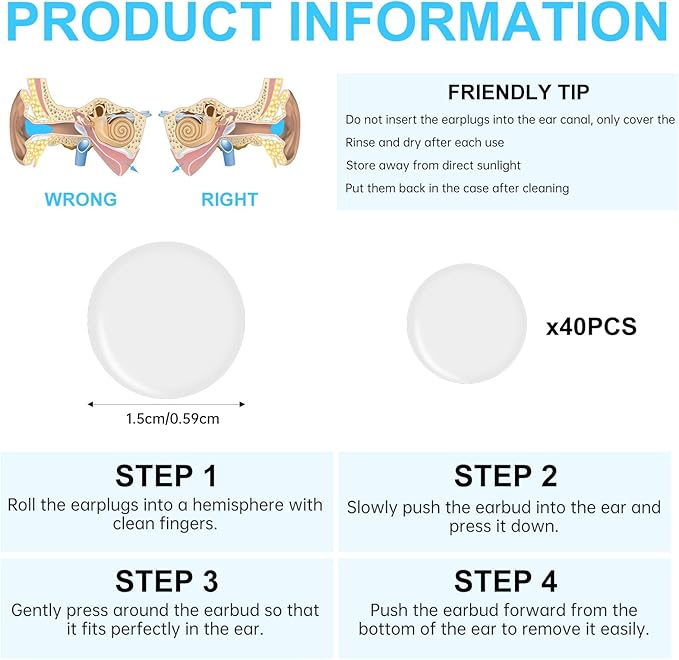 PRODUCT INFORMATION

WRONG

RIGHT

FRIENDLY TIP

Do not insert the earplugs into the ear canal, only cover the

Rinse and dry after each use

Store away from direct sunlight

Put them back in the case after cleaning

1.5cm/0.59cm

x40PCS

STEP 1
Roll the earplugs into a hemisphere with clean fingers.

STEP 2
Slowly push the earbud into the ear and press it down.

STEP 3
Gently press around the earbud so that it fits perfectly in the ear.

STEP 4
Push the earbud forward from the bottom of the ear to remove it easily.